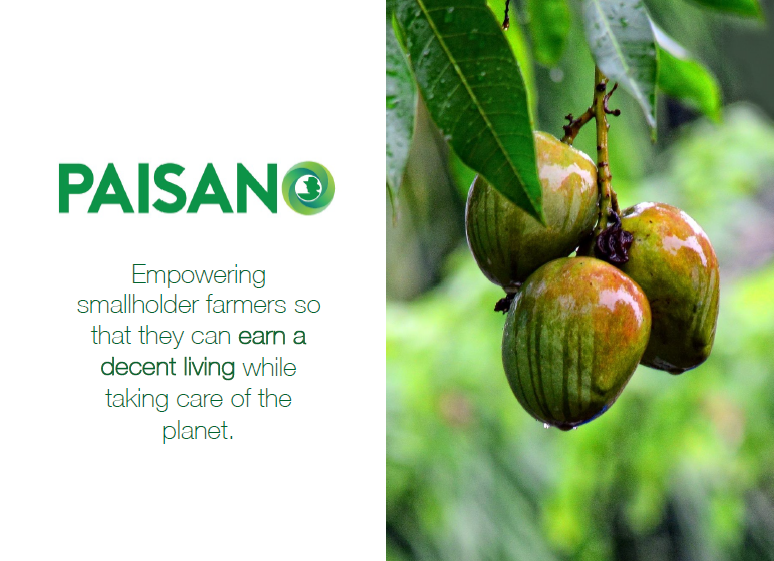 PAISANO

Empowering smallholder farmers so that they can earn a decent living while taking care of the planet.